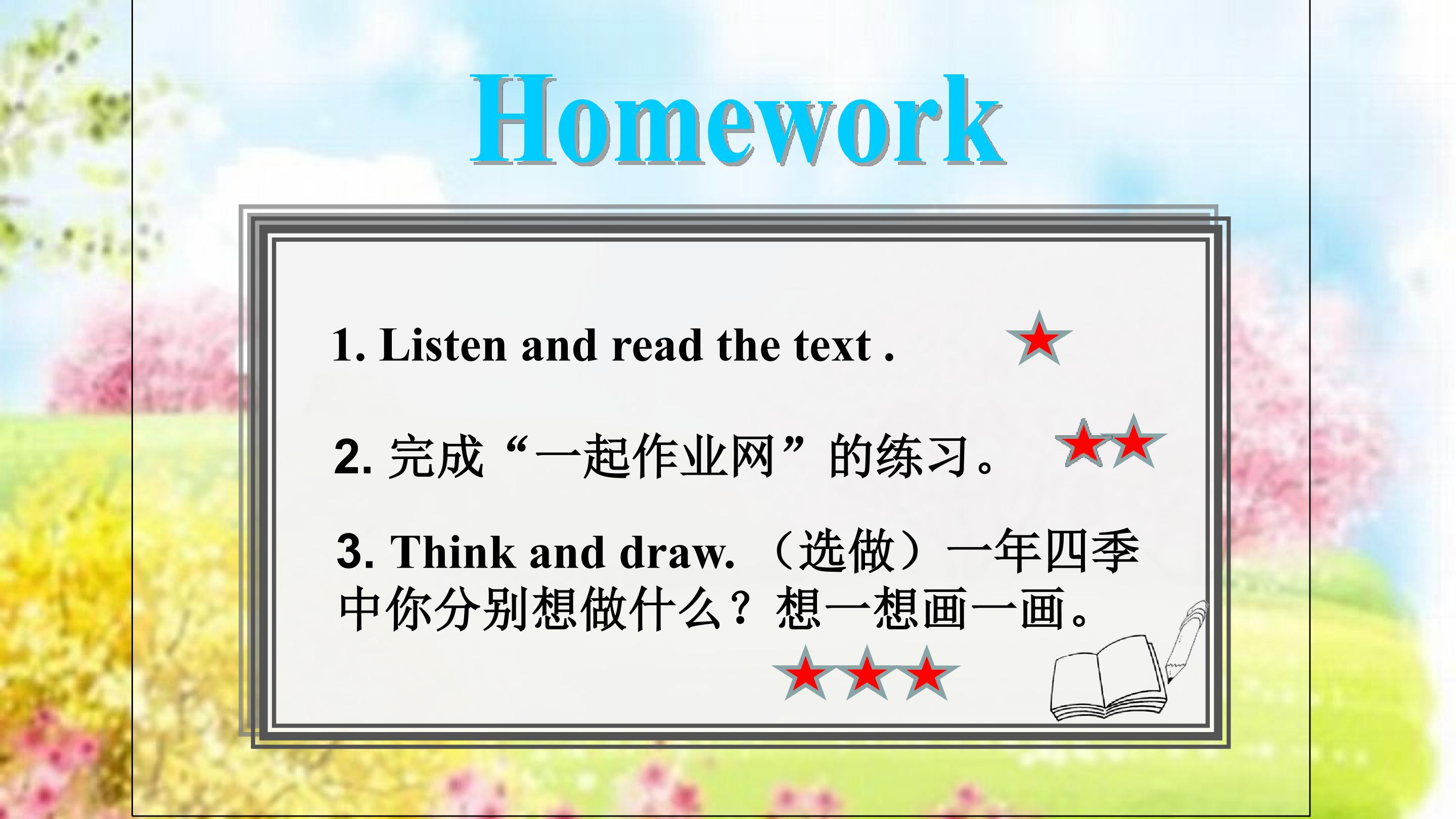 Homework

1. Listen and read the text . ★

2.完成“一起作业网”的练习。 ★★

3. Think and draw.（选做）一年四季中你分别想做什么？想一想画一画。

★★★